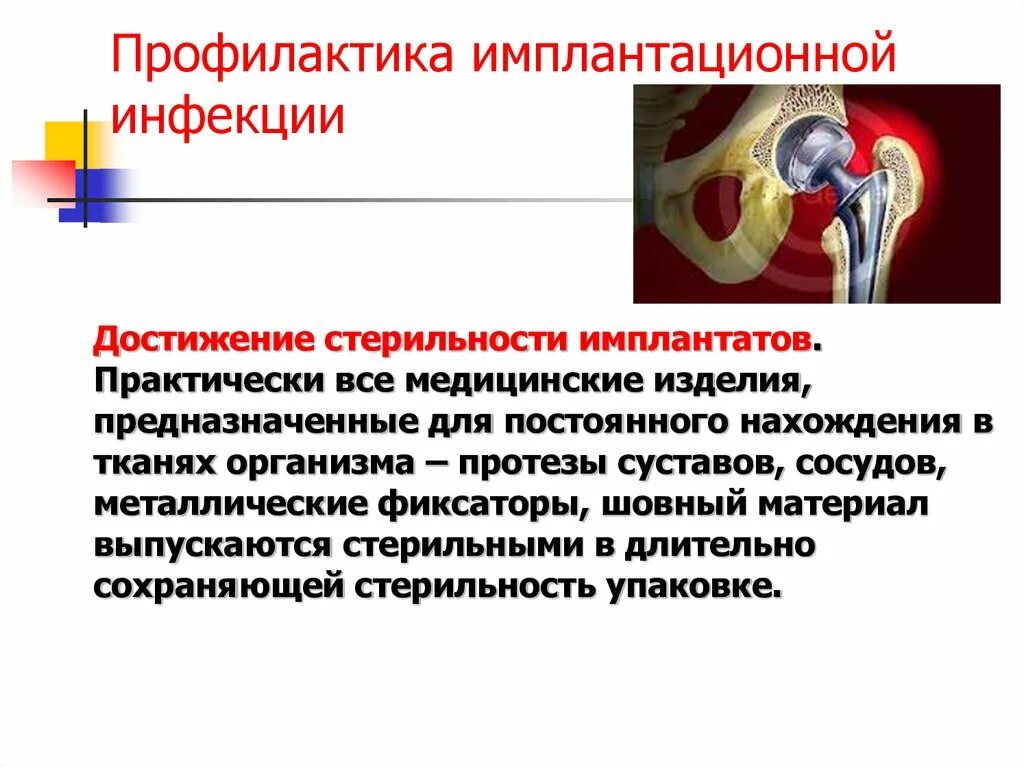 Профилактика имплантационной инфекции

Достижение стерильности имплантатов. Практически все медицинские изделия, предназначенные для постоянного нахождения в тканях организма – протезы суставов, сосудов, металлические фиксаторы, шовный материал выпускаются стерильными в длительно сохраняющей стерильность упаковке.